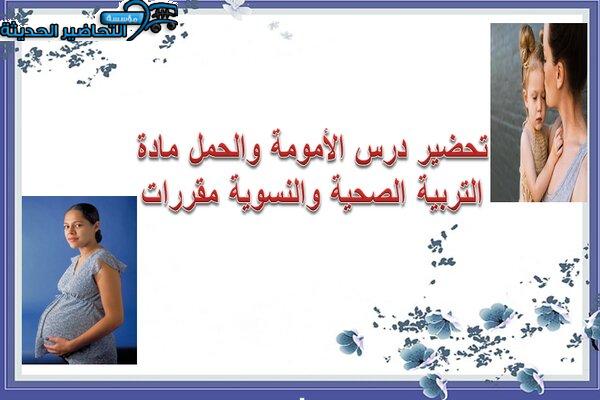 مؤسسة
التحاضير الحديثة

تحضير درس الأمومة والحمل مادة التربية الصحية والنسوية مقررات